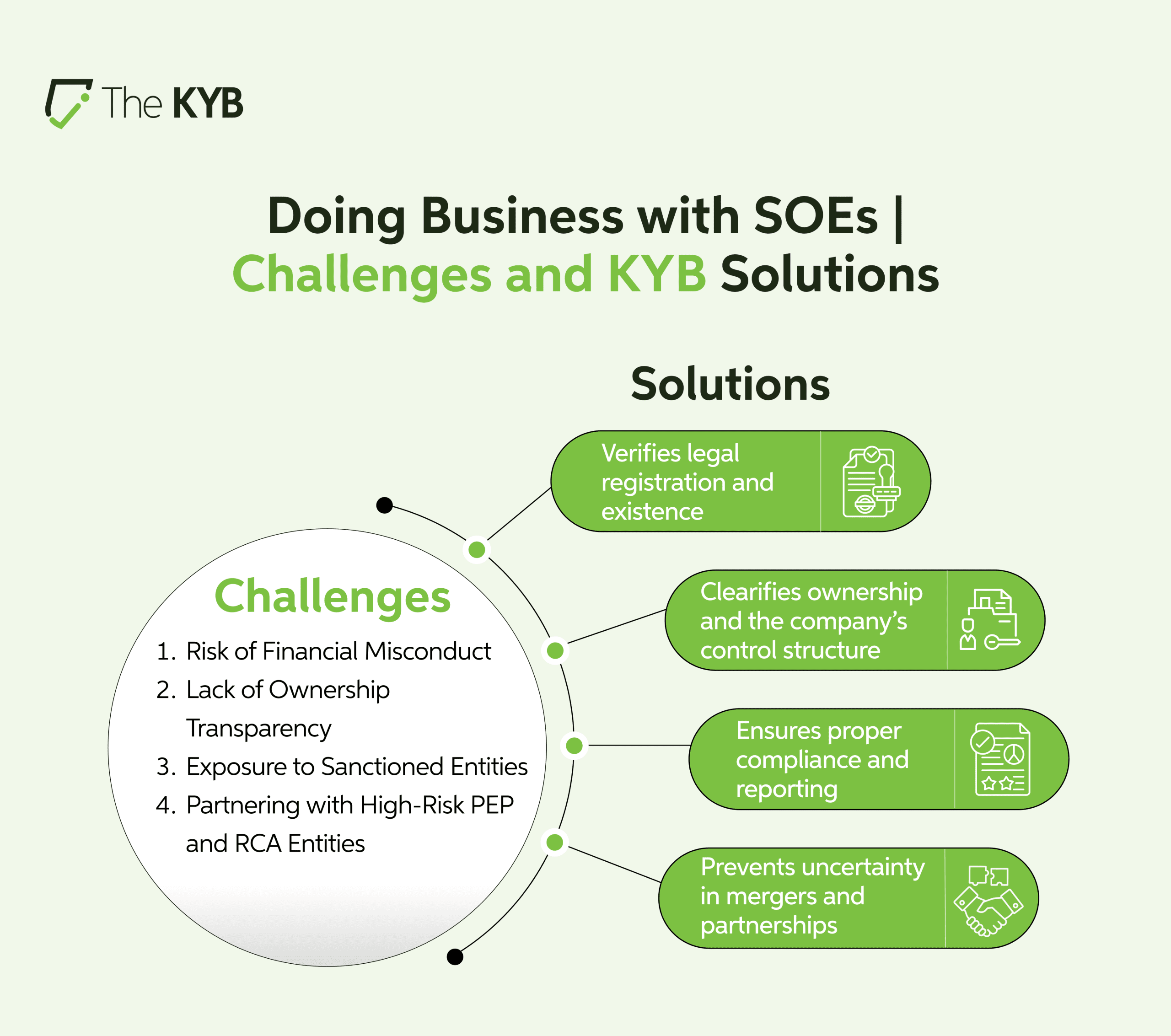 The KYB

Doing Business with SOEs | Challenges and KYB Solutions

Solutions

Challenges

1. Risk of Financial Misconduct
2. Lack of Ownership Transparency
3. Exposure to Sanctioned Entities
4. Partnering with High-Risk PEP and RCA Entities

Verifies legal registration and existence

Clearifies ownership and the company's control structure

Ensures proper compliance and reporting

Prevents uncertainty in mergers and partnerships